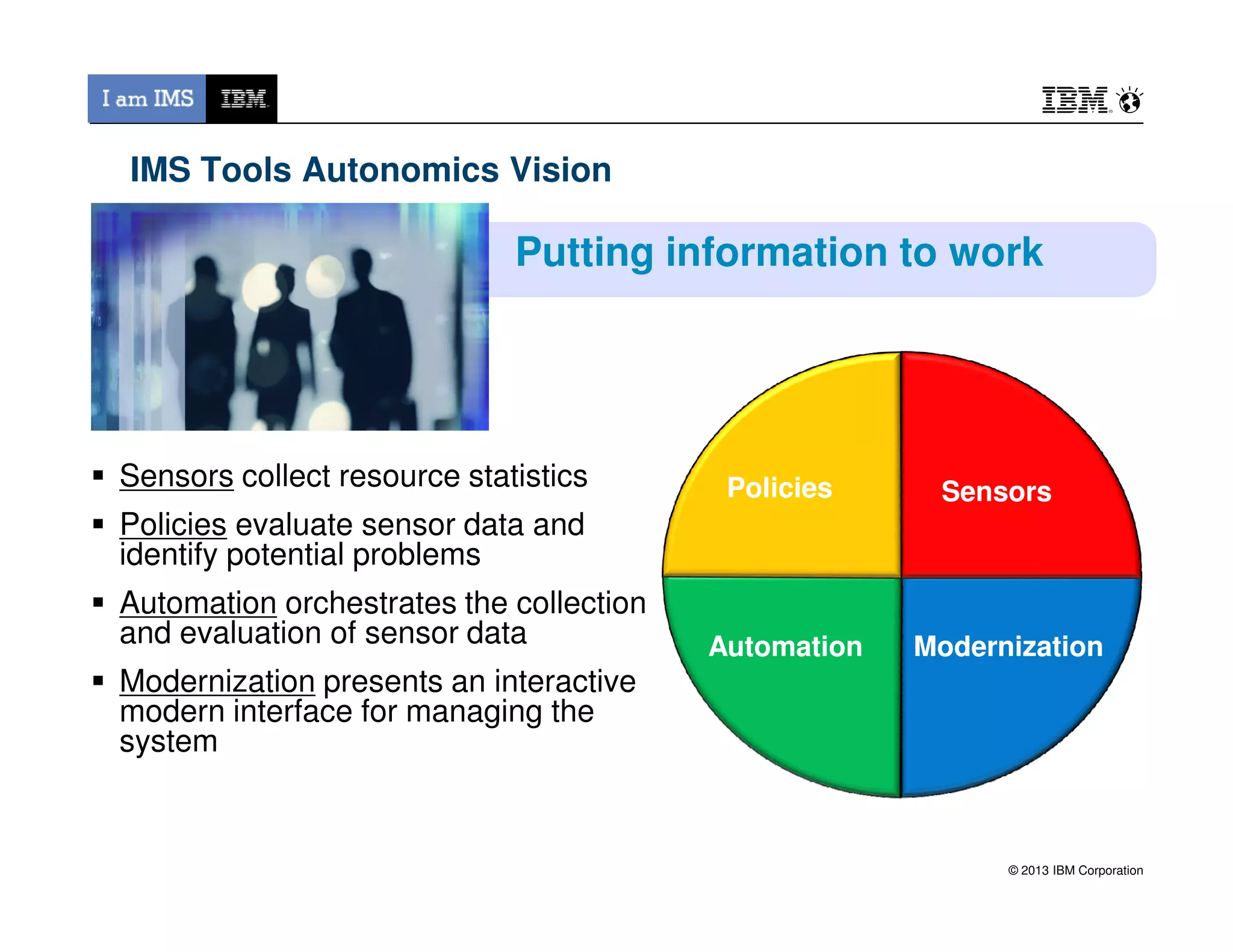 I am IMS IBM

IBM

IMS Tools Autonomics Vision

Putting information to work

▪ Sensors collect resource statistics

▪ Policies evaluate sensor data and identify potential problems

▪ Automation orchestrates the collection and evaluation of sensor data

▪ Modernization presents an interactive modern interface for managing the system

Policies

Sensors

Automation

Modernization

© 2013 IBM Corporation